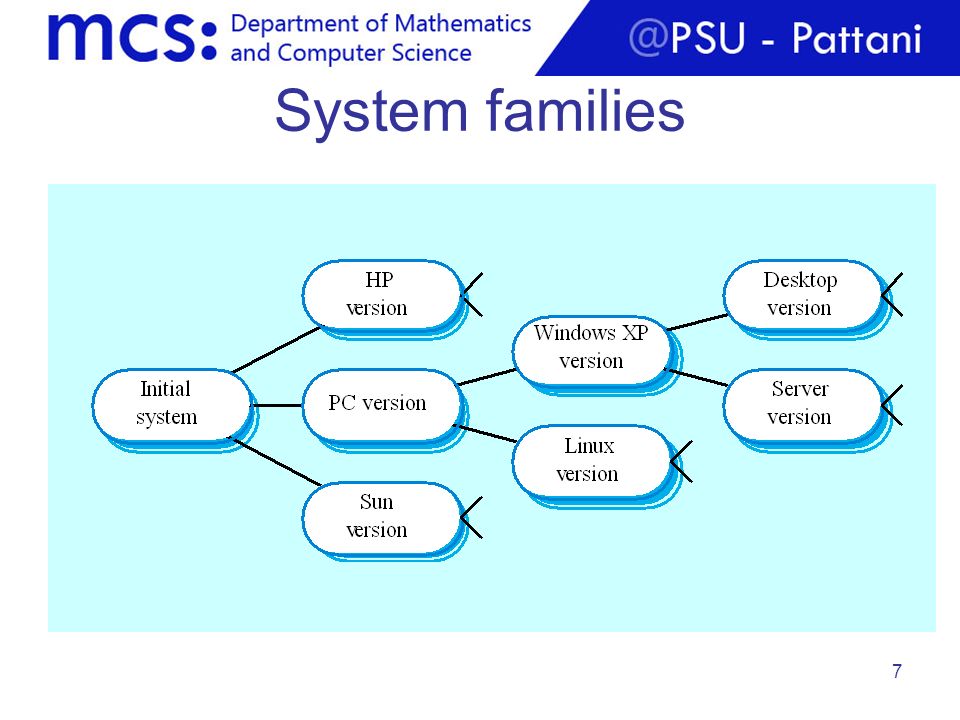 mcs: Department of Mathematics and Computer Science

@PSU - Pattani

System families

Initial system

HP version

PC version

Sun version

Windows XP version

Linux version

Desktop version

Server version

7